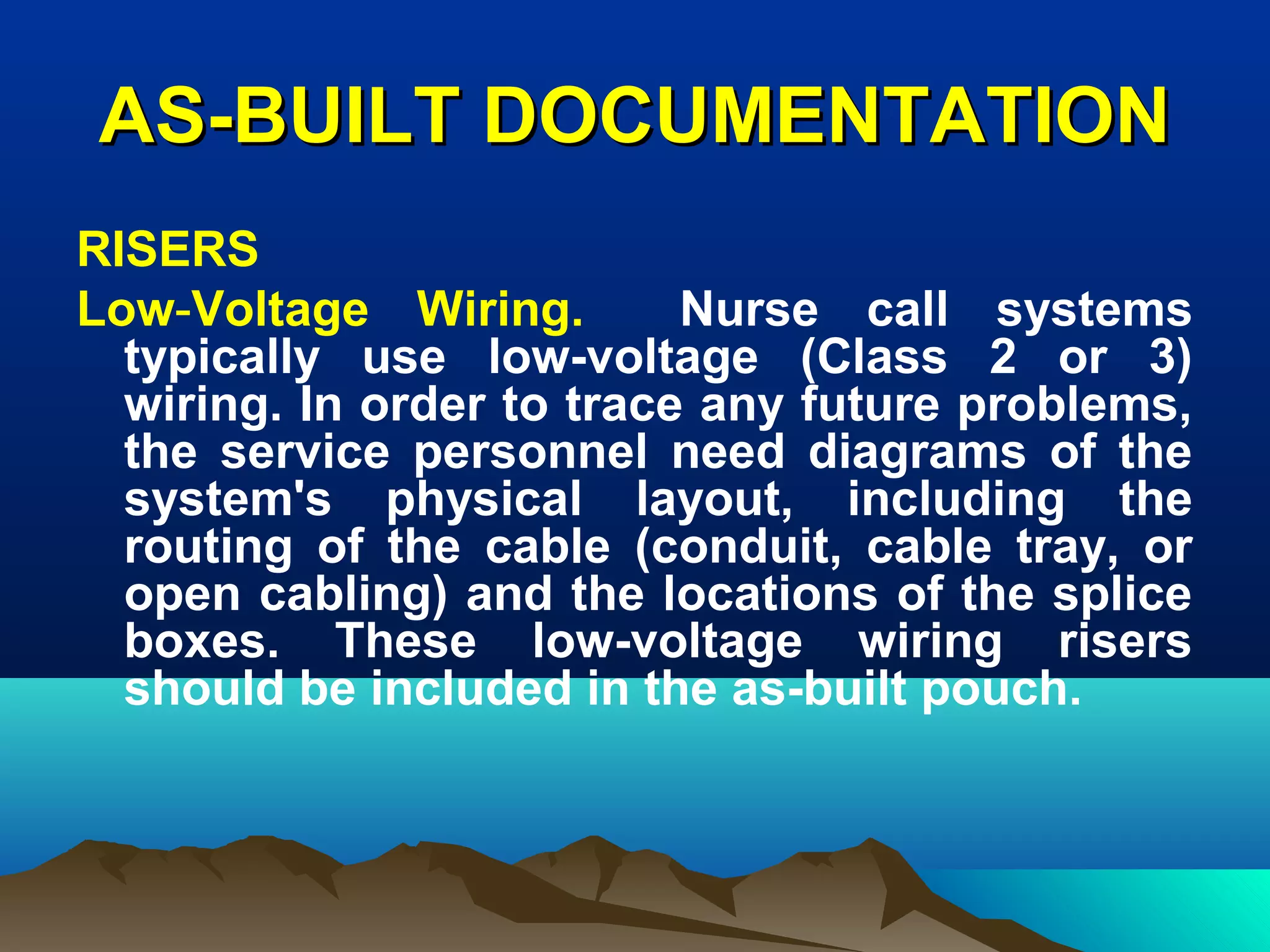 AS-BUILT DOCUMENTATION

RISERS

Low-Voltage Wiring. Nurse call systems typically use low-voltage (Class 2 or 3) wiring. In order to trace any future problems, the service personnel need diagrams of the system's physical layout, including the routing of the cable (conduit, cable tray, or open cabling) and the locations of the splice boxes. These low-voltage wiring risers should be included in the as-built pouch.